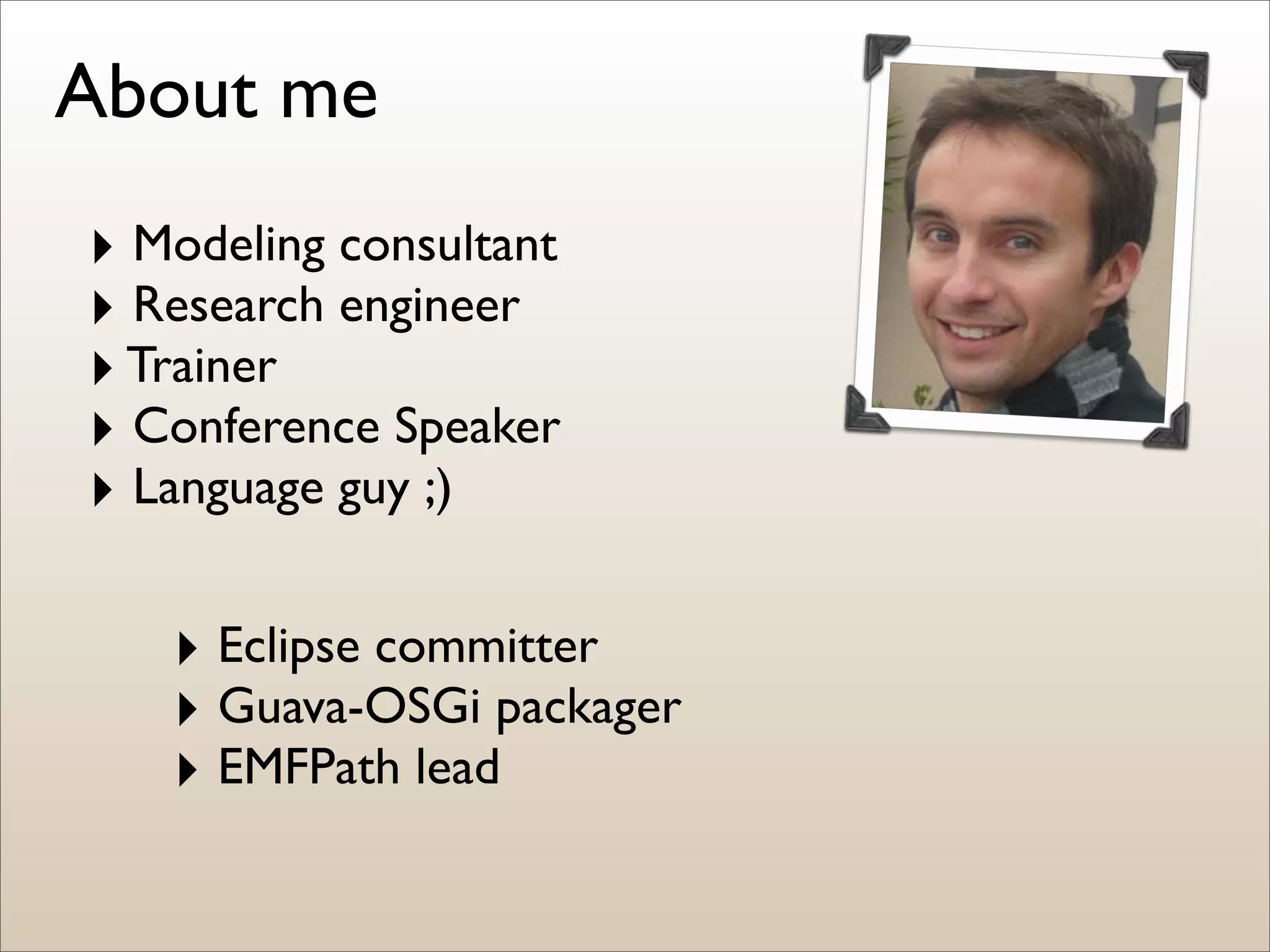 About me

‣ Modeling consultant
‣ Research engineer
‣ Trainer
‣ Conference Speaker
‣ Language guy ;)

‣ Eclipse committer
‣ Guava-OSGi packager
‣ EMFPath lead